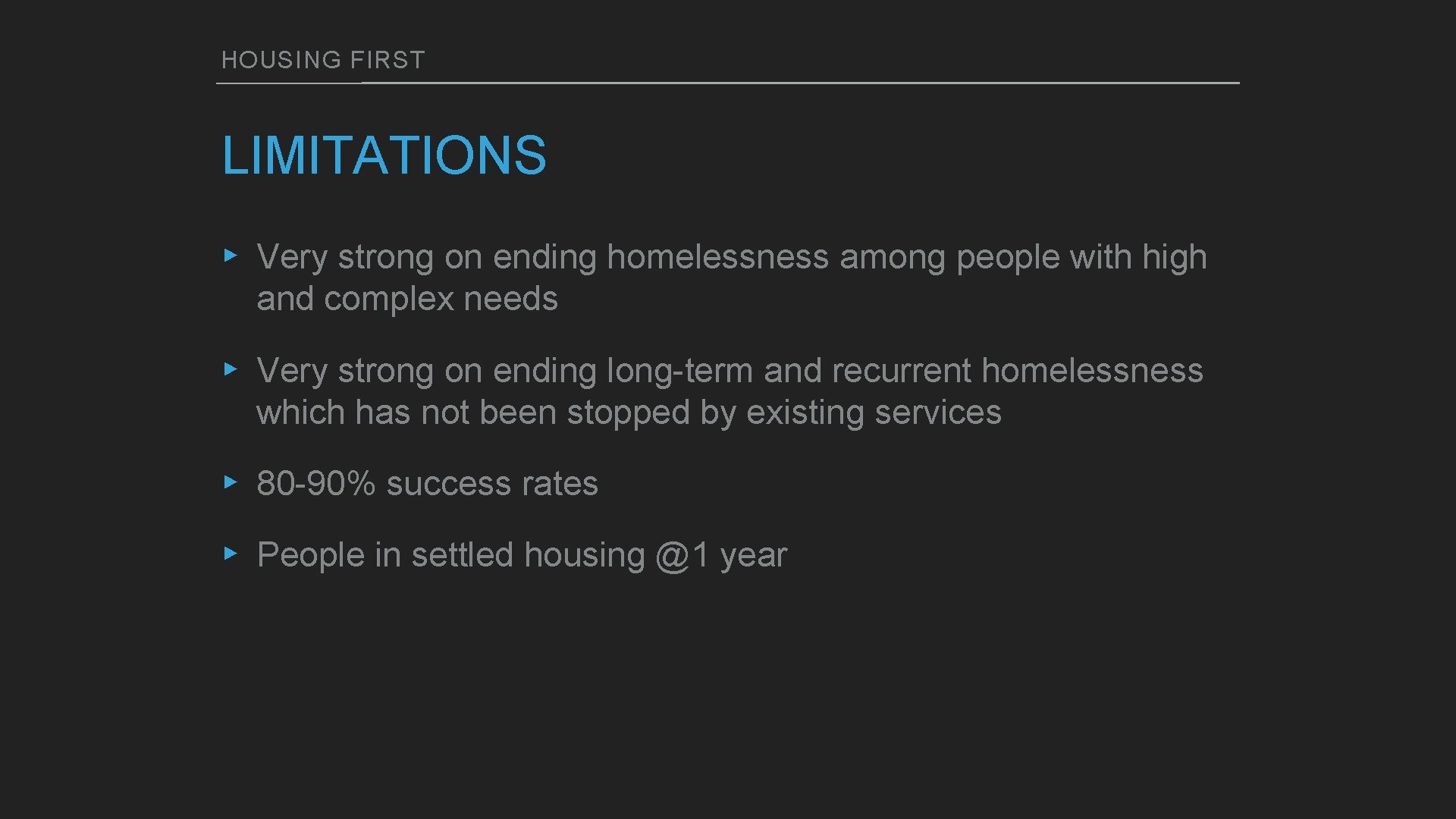 HOUSING FIRST

LIMITATIONS

▸ Very strong on ending homelessness among people with high and complex needs

▸ Very strong on ending long-term and recurrent homelessness which has not been stopped by existing services

▸ 80-90% success rates

▸ People in settled housing @1 year